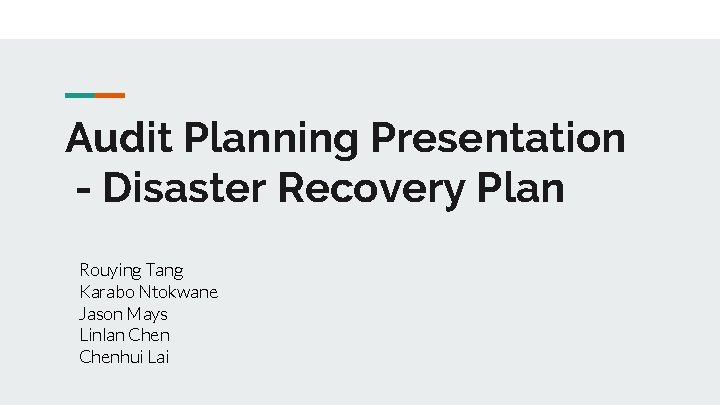 Audit Planning Presentation - Disaster Recovery Plan

Rouying Tang
Karabo Ntokwane
Jason Mays
Linlan Chen
Chenhui Lai